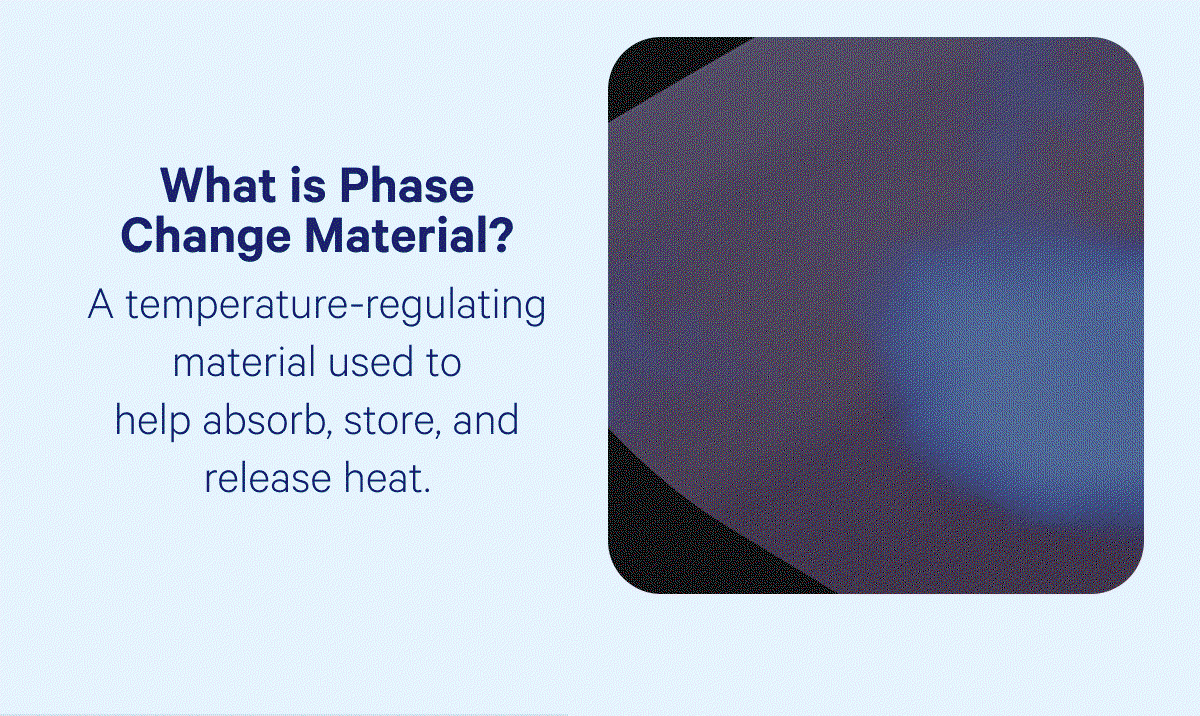 What is Phase Change Material?

A temperature-regulating material used to help absorb, store, and release heat.